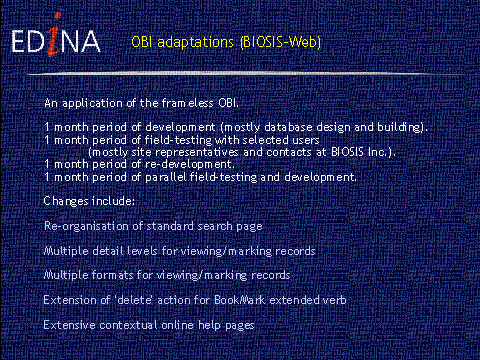 EDiNA

OBI adaptations (BIOSIS-Web)

An application of the frameless OBI.

1 month period of development (mostly database design and building).
1 month period of field-testing with selected users
(mostly site representatives and contacts at BIOSIS Inc.).
1 month period of re-development.
1 month period of parallel field-testing and development.

Changes include:

Re-organisation of standard search page

Multiple detail levels for viewing/marking records

Multiple formats for viewing/marking records

Extension of 'delete' action for BookMark extended verb

Extensive contextual online help pages